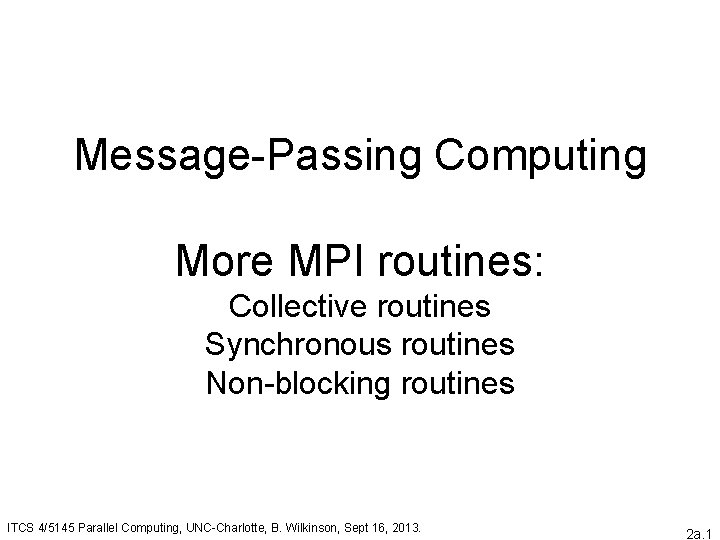 Message-Passing Computing

More MPI routines:
Collective routines
Synchronous routines
Non-blocking routines

ITCS 4/5145 Parallel Computing, UNC-Charlotte, B. Wilkinson, Sept 16, 2013.

2a.1